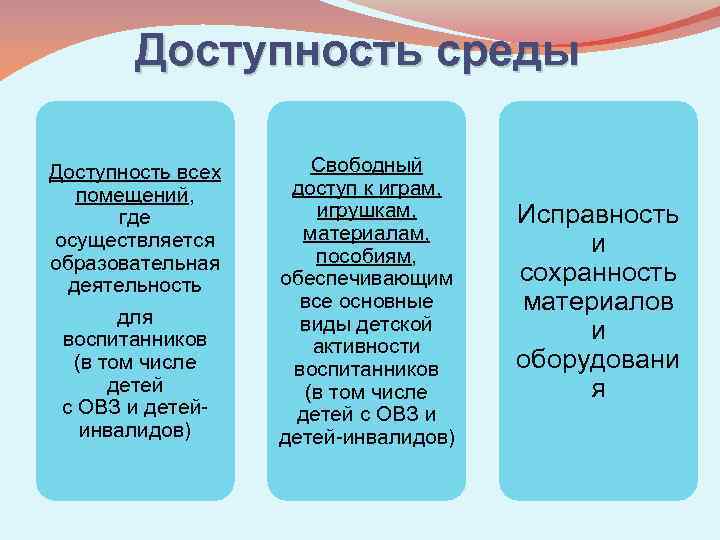 Доступность среды

Доступность всех помещений, где осуществляется образовательная деятельность

для воспитанников (в том числе детей с ОВЗ и детей-инвалидов)

Свободный доступ к играм, игрушкам, материалам, пособиям, обеспечивающим все основные виды детской активности воспитанников (в том числе детей с ОВЗ и детей-инвалидов)

Исправность и сохранность материалов и оборудования